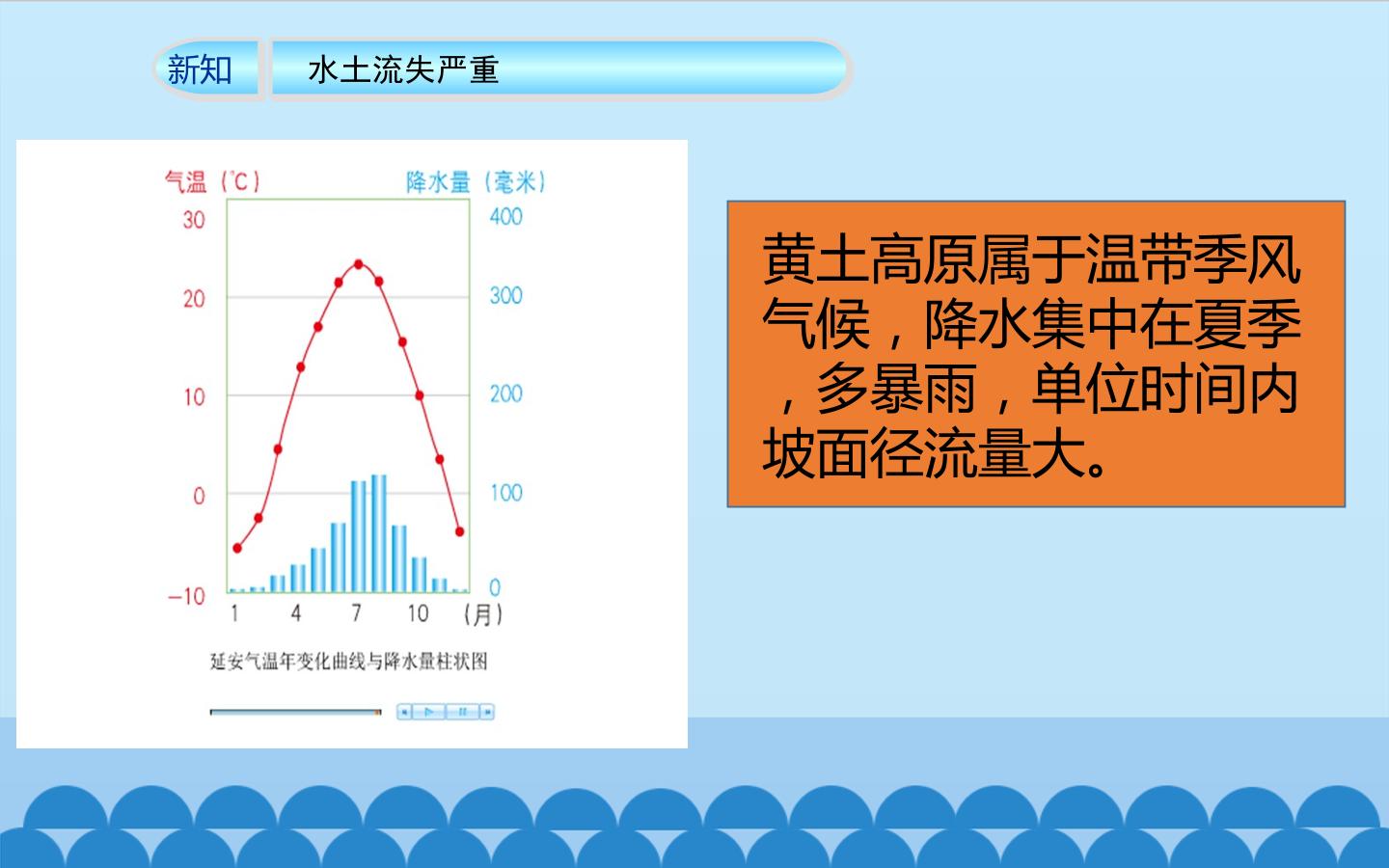 新知

水土流失严重

气温（°C）

降水量（毫米）

30

20

10

0

−10

400

300

200

100

0

1

4

7

10

（月）

延安气温年变化曲线与降水量柱状图

黄土高原属于温带季风气候，降水集中在夏季，多暴雨，单位时间内坡面径流量大。